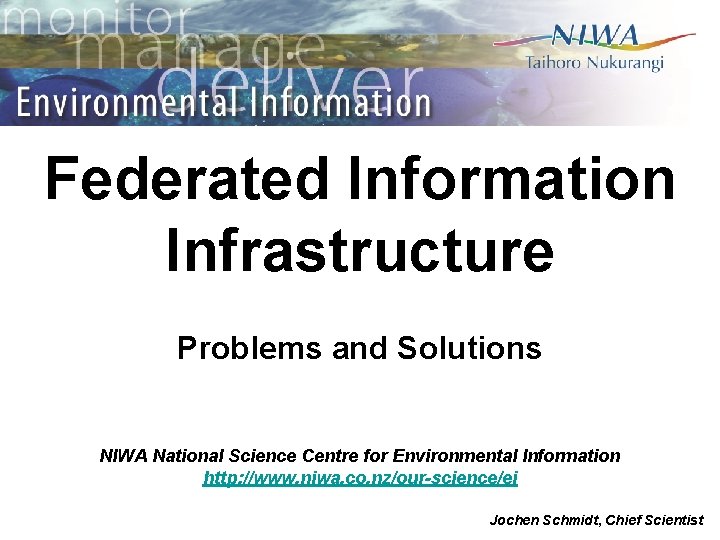 monitor
manage
deliver
Environmental Information

NIWA
Taihoro Nukurangi

Federated Information Infrastructure

Problems and Solutions

NIWA National Science Centre for Environmental Information
http://www.niwa.co.nz/our-science/ei

Jochen Schmidt, Chief Scientist